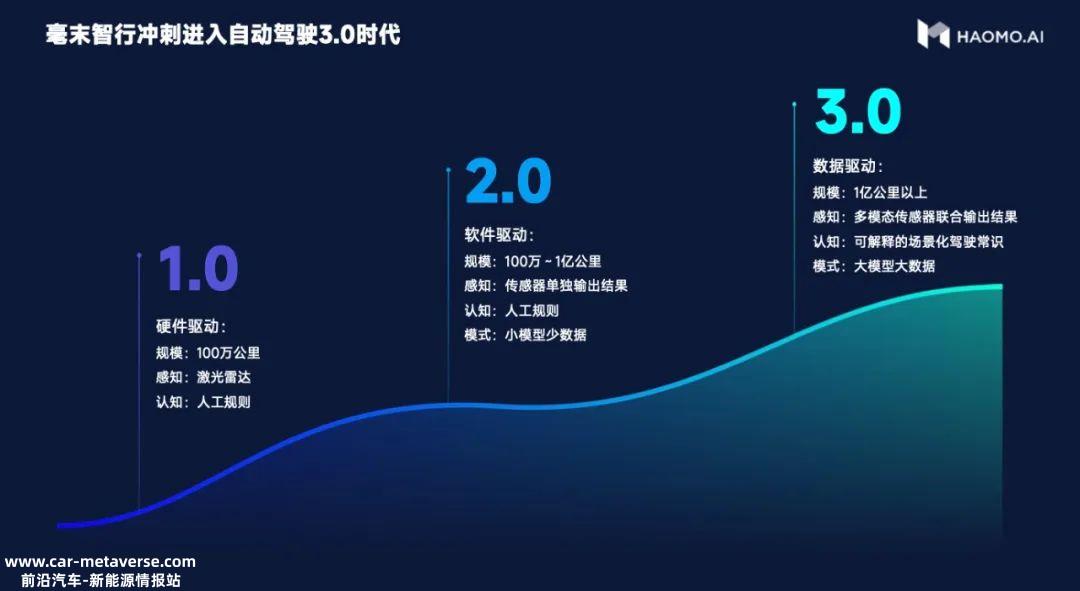 毫末智行冲刺进入自动驾驶3.0时代

HAOMO.AI

1.0

硬件驱动：
规模：100万公里
感知：激光雷达
认知：人工规则

2.0

软件驱动：
规模：100万 ~ 1亿公里
感知：传感器单独输出结果
认知：人工规则
模式：小模型少数据

3.0

数据驱动：
规模：1亿公里以上
感知：多模态传感器联合输出结果
认知：可解释的场景化驾驶常识
模式：大模型大数据

www.car-metaverse.com
前沿汽车-新能源情报站